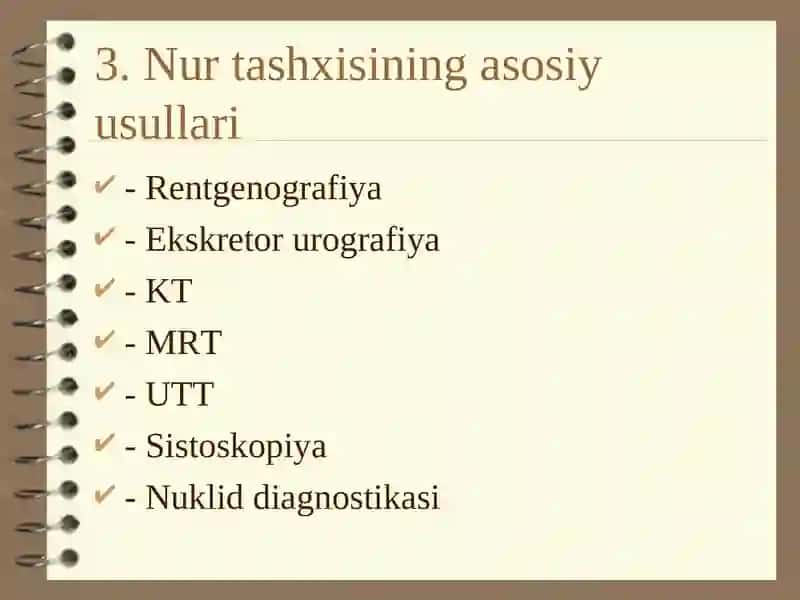 3. Nur tashxisining asosiy usullari

✔ - Rentgenografiya
✔ - Ekskretor urografiya
✔ - KT
✔ - MRT
✔ - UTT
✔ - Sistoskopiya
✔ - Nuklid diagnostikasi